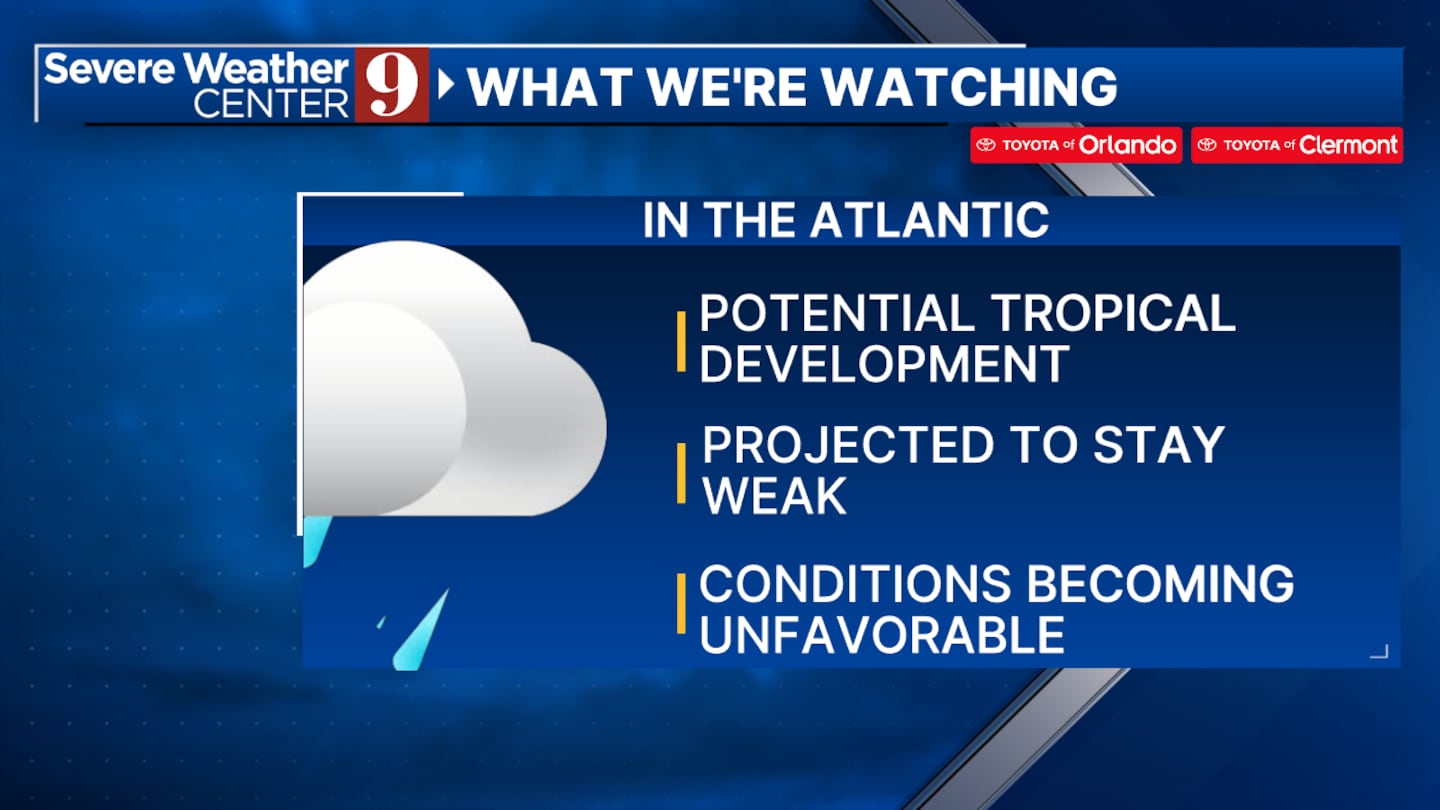 Severe Weather CENTER 9

WHAT WE'RE WATCHING

TOYOTA of Orlando

TOYOTA of Clermont

IN THE ATLANTIC

POTENTIAL TROPICAL DEVELOPMENT

PROJECTED TO STAY WEAK

CONDITIONS BECOMING UNFAVORABLE